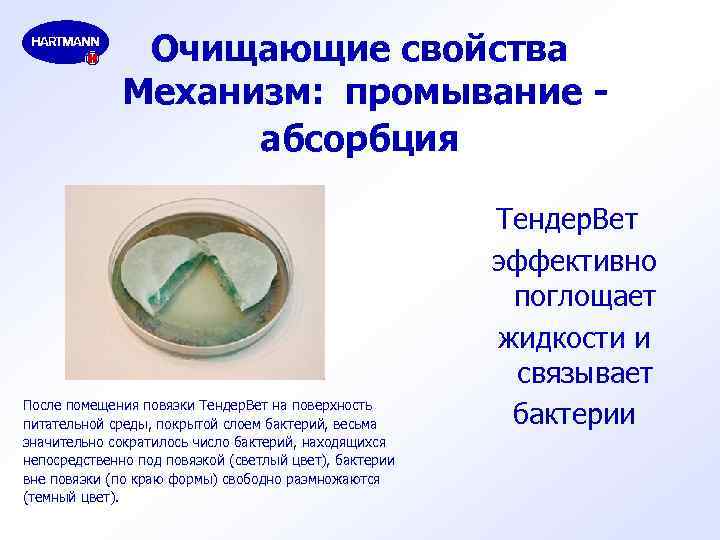 HARTMANN

Очищающие свойства Механизм: промывание - абсорбция

ТендерВет эффективно поглощает жидкости и связывает бактерии

После помещения повязки ТендерВет на поверхность питательной среды, покрытой слоем бактерий, весьма значительно сократилось число бактерий, находящихся непосредственно под повязкой (светлый цвет), бактерии вне повязки (по краю формы) свободно размножаются (темный цвет).